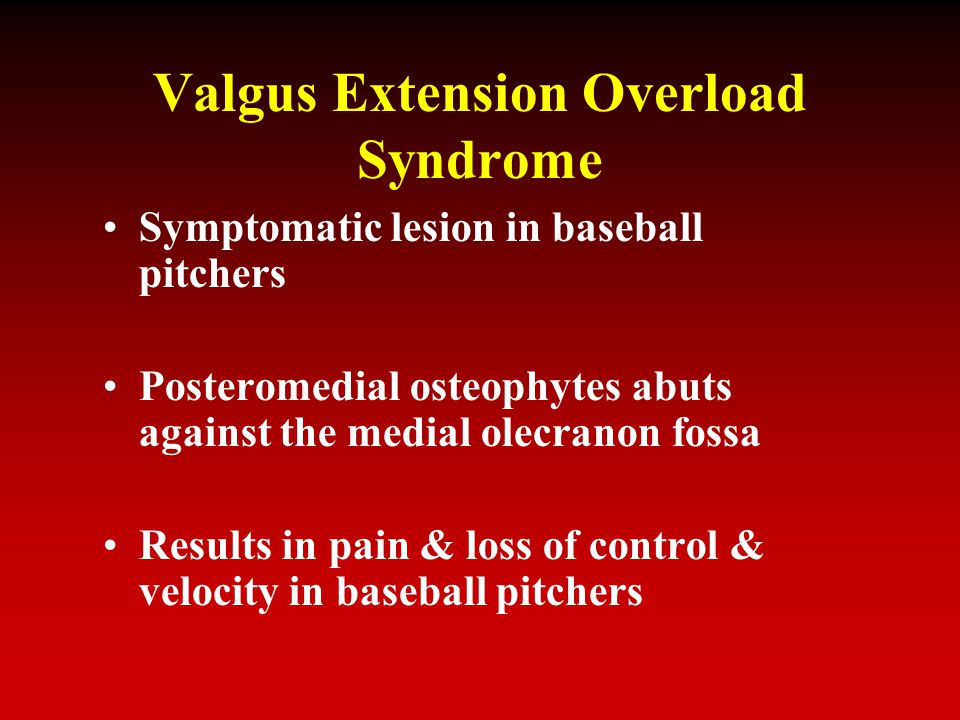 Valgus Extension Overload Syndrome

• Symptomatic lesion in baseball pitchers

• Posteromedial osteophytes abuts against the medial olecranon fossa

• Results in pain & loss of control & velocity in baseball pitchers